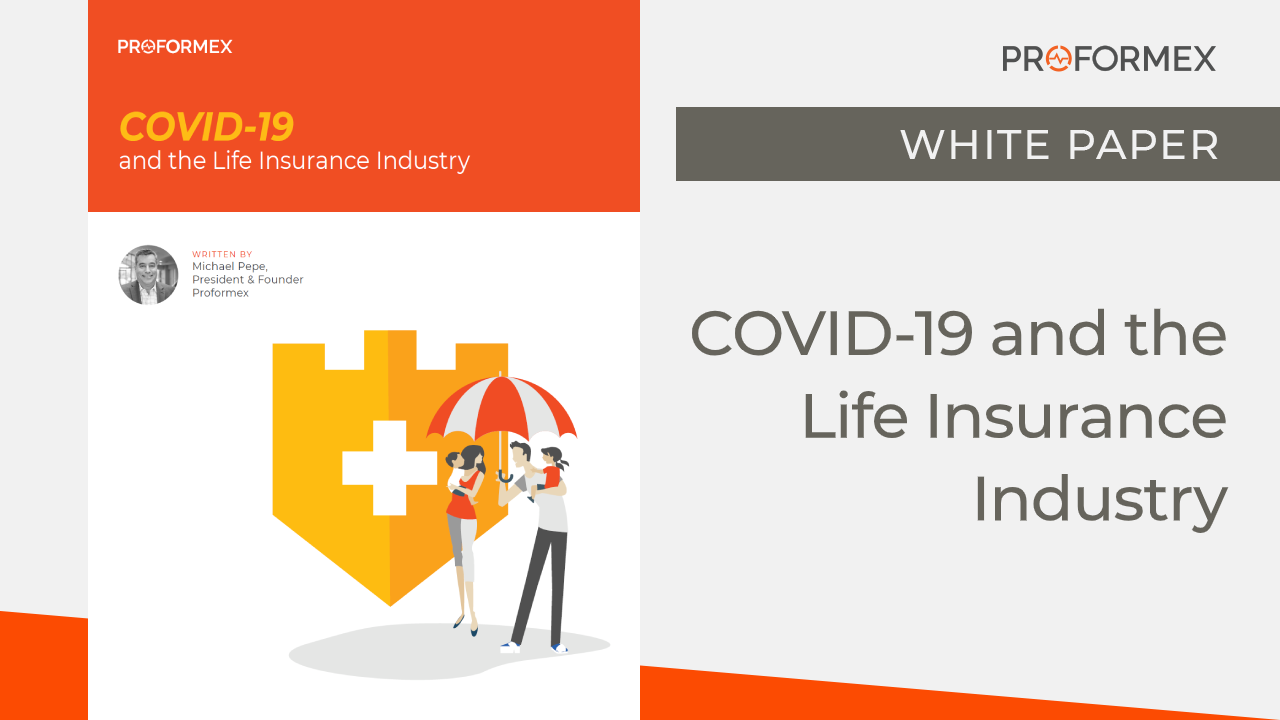 PROFORMEX

COVID-19
and the Life Insurance Industry

WRITTEN BY
Michael Pepe,
President & Founder
Proformex

PROFORMEX

WHITE PAPER

COVID-19 and the Life Insurance Industry